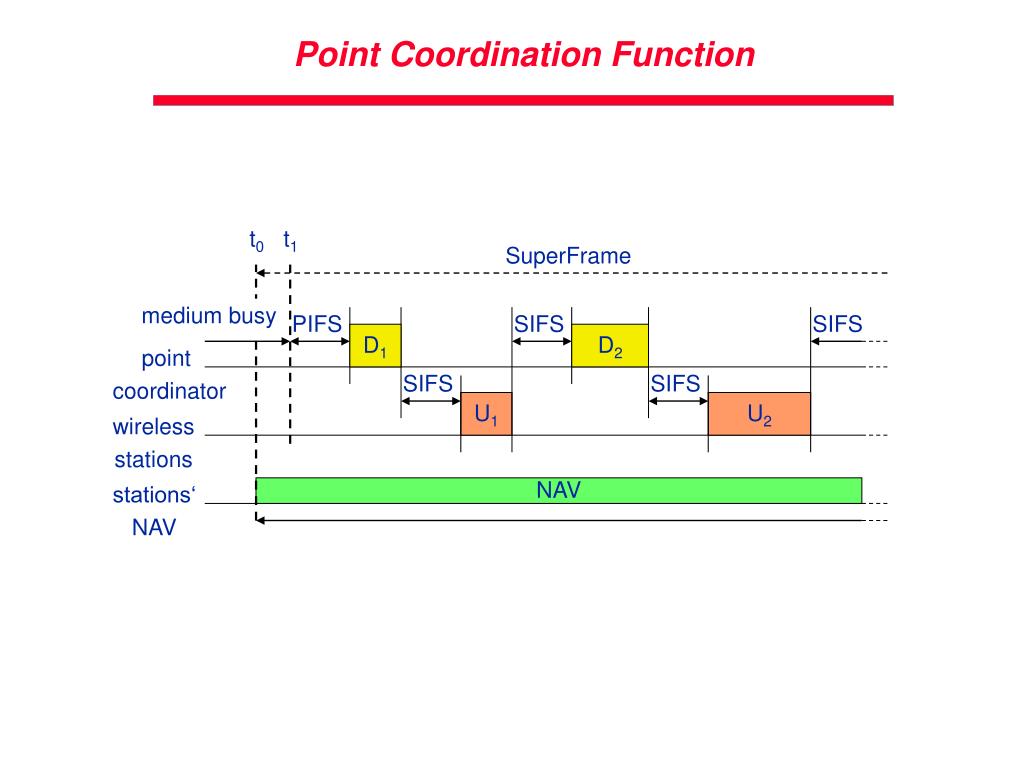 Point Coordination Function

$t_0$ $t_1$

SuperFrame

medium busy

PIFS

$D_1$

SIFS

$D_2$

SIFS

point coordinator

SIFS

$U_1$

SIFS

$U_2$

wireless stations

stations‘ NAV

NAV